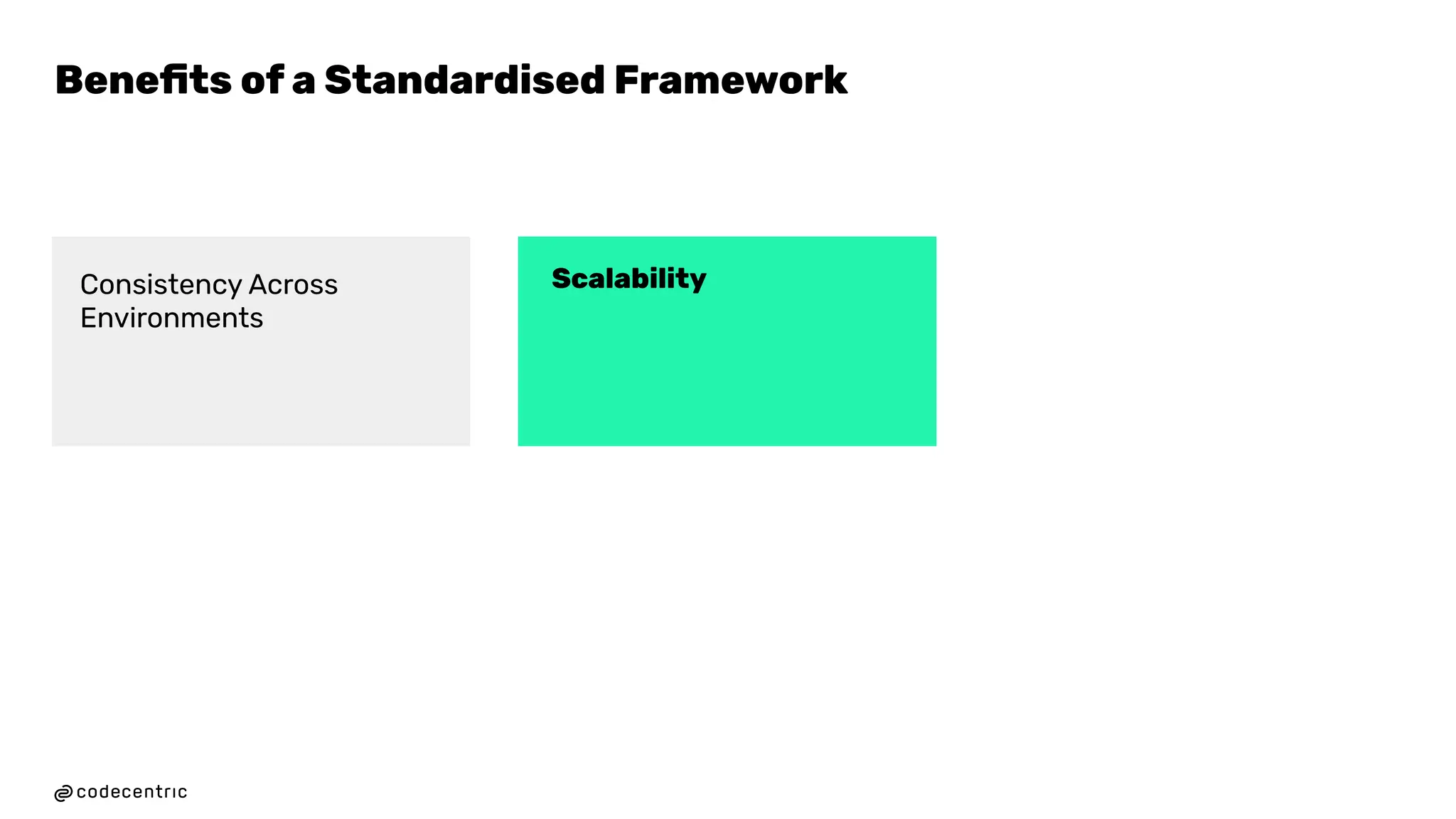 Benefits of a Standardised Framework

Consistency Across Environments

Scalability

codecentric